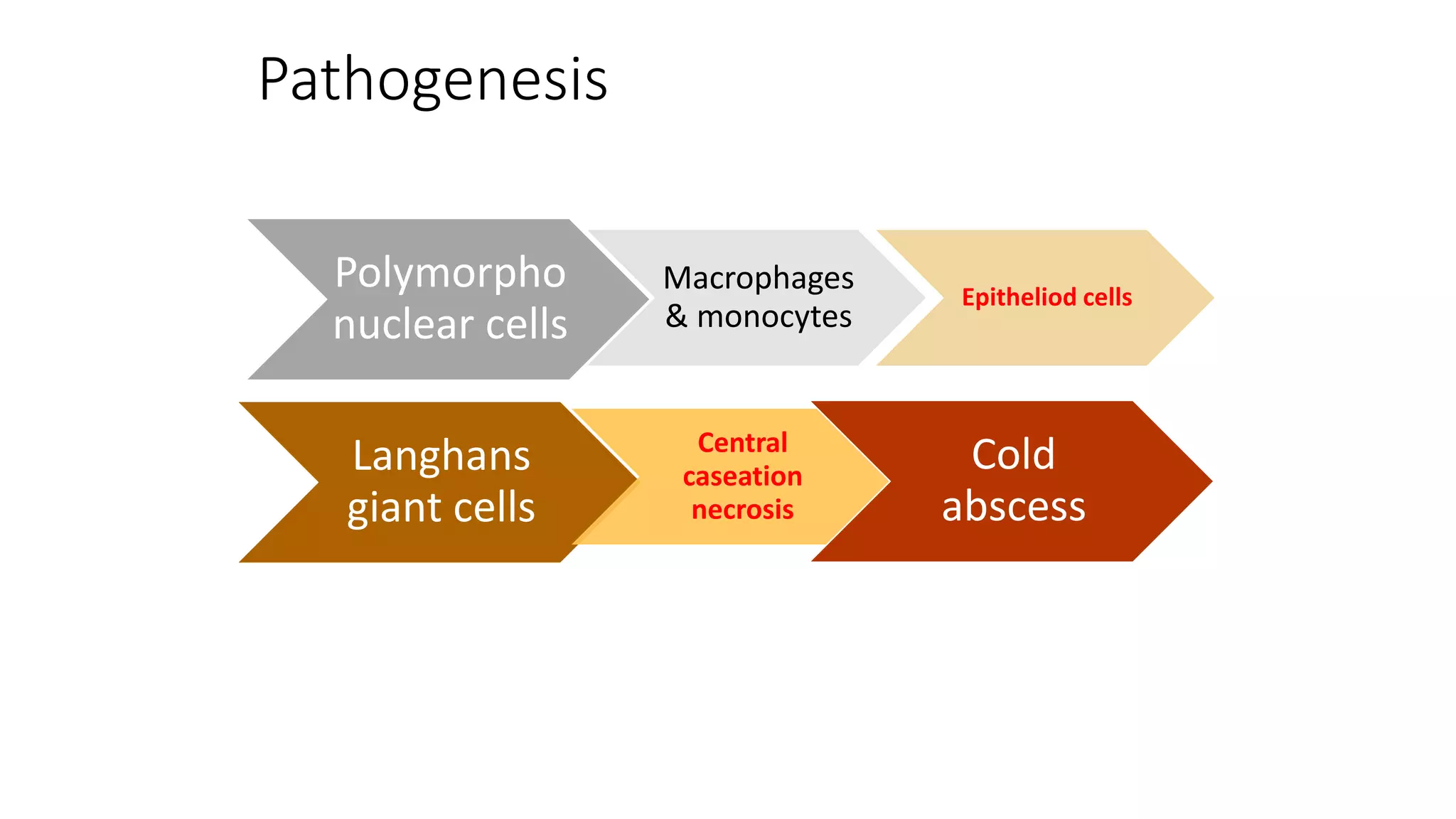 Pathogenesis

Polymorpho nuclear cells

Macrophages & monocytes

Epitheliod cells

Langhans giant cells

Central caseation necrosis

Cold abscess